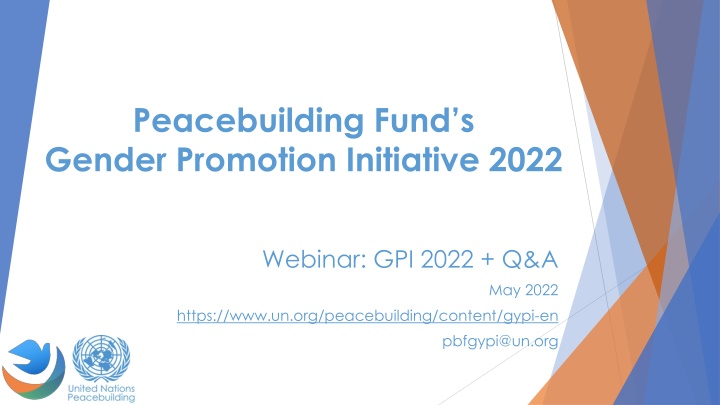 Peacebuilding Fund's Gender Promotion Initiative 2022

Webinar: GPI 2022 + Q&A

May 2022

https://www.un.org/peacebuilding/content/gypi-en

pbfgypi@un.org

United Nations Peacebuilding